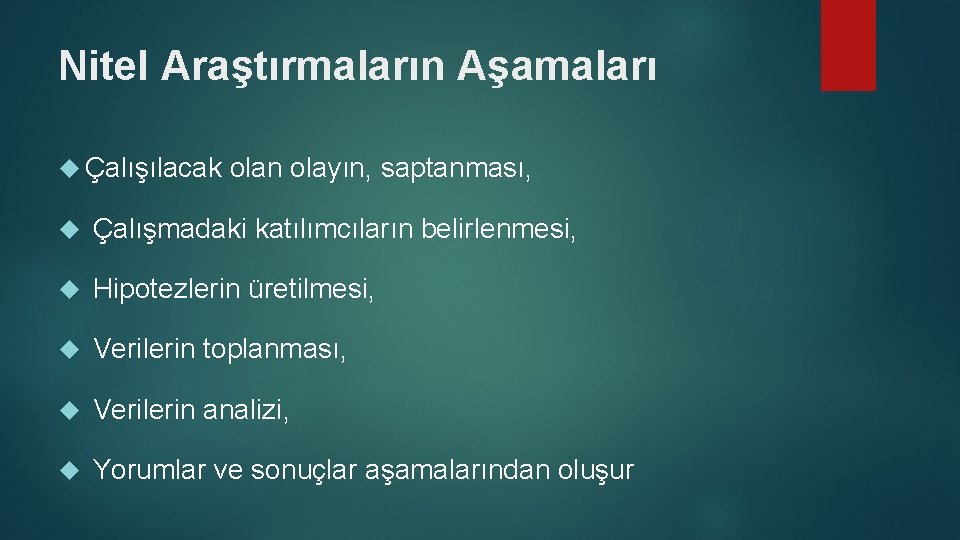 Nitel Araştırmaların Aşamaları

Çalışılacak olan olayın, saptanması,

Çalışmadaki katılımcıların belirlenmesi,

Hipotezlerin üretilmesi,

Verilerin toplanması,

Verilerin analizi,

Yorumlar ve sonuçlar aşamalarından oluşur